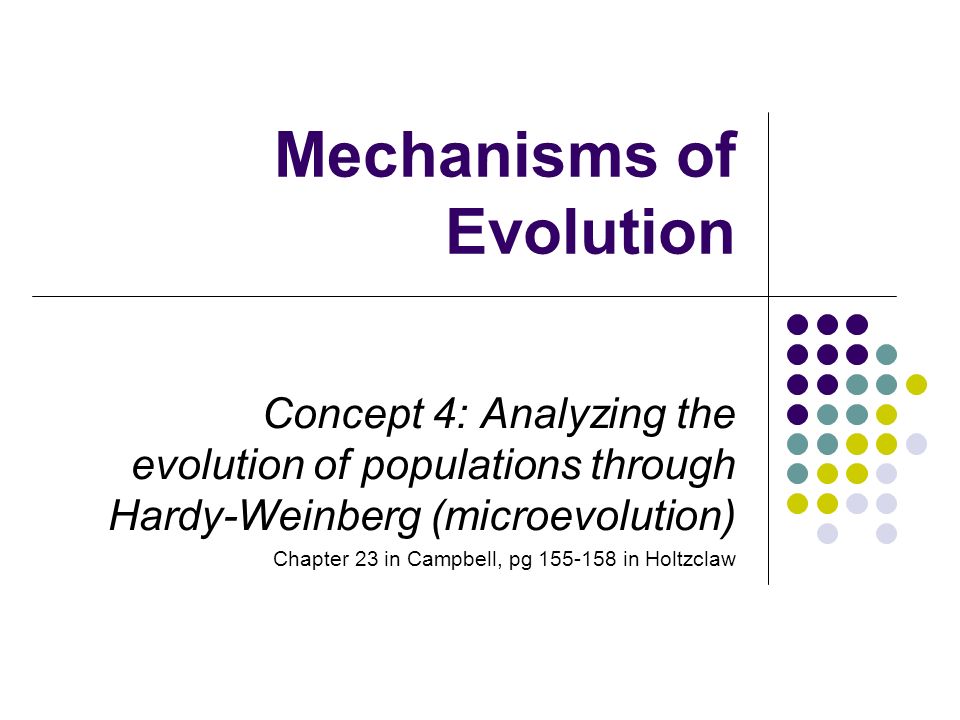 Mechanisms of Evolution

Concept 4: Analyzing the evolution of populations through Hardy-Weinberg (microevolution)

Chapter 23 in Campbell, pg 155-158 in Holtzclaw